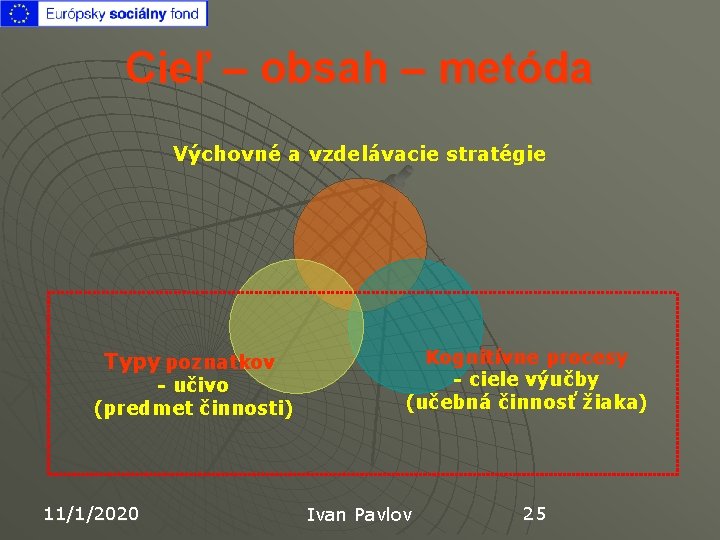 Európsky sociálny fond

Cieľ – obsah – metóda

Výchovné a vzdelávacie stratégie

Typy poznatkov
- učivo
(predmet činnosti)

Kognitívne procesy
- ciele výučby
(učebná činnosť žiaka)

11/1/2020

Ivan Pavlov

25